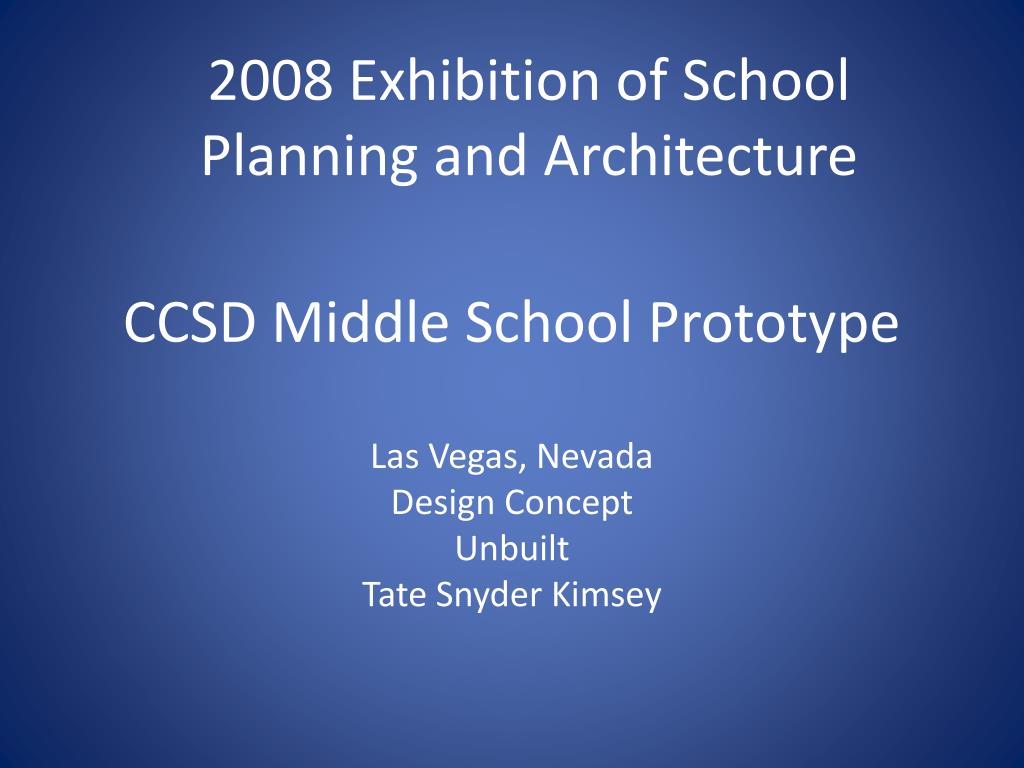 2008 Exhibition of School Planning and Architecture

CCSD Middle School Prototype

Las Vegas, Nevada
Design Concept
Unbuilt
Tate Snyder Kimsey